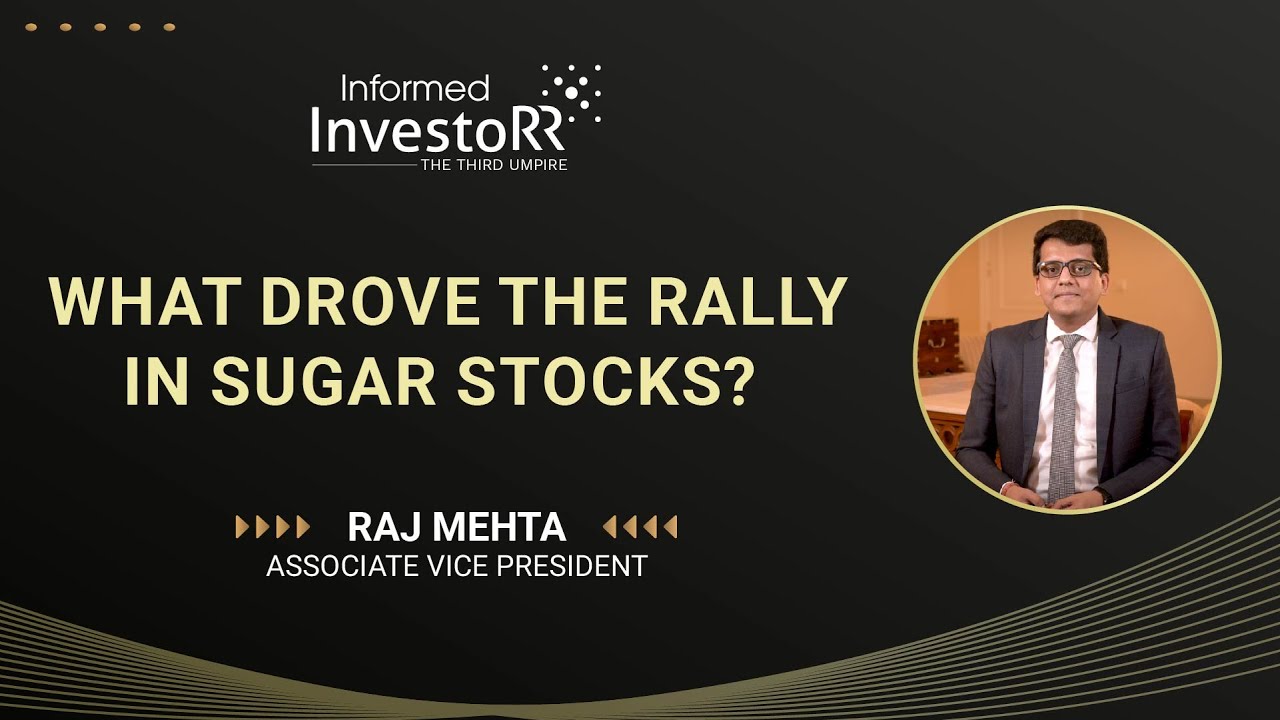 Informed InvestoRR
THE THIRD UMPIRE

WHAT DROVE THE RALLY IN SUGAR STOCKS?

RAJ MEHTA
ASSOCIATE VICE PRESIDENT